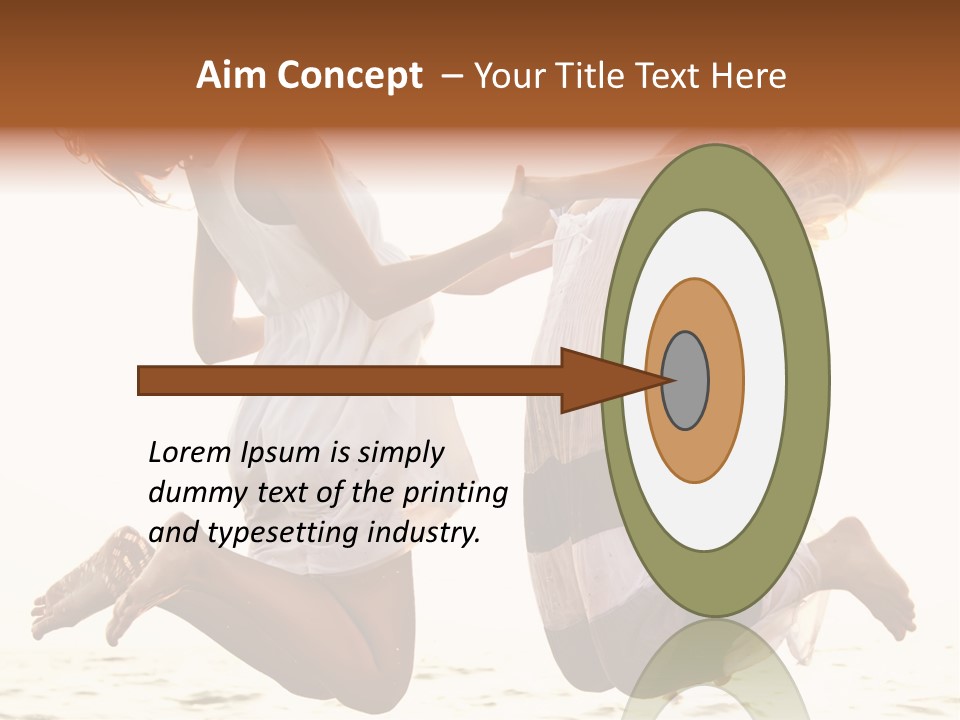 Aim Concept – Your Title Text Here

Lorem Ipsum is simply dummy text of the printing and typesetting industry.